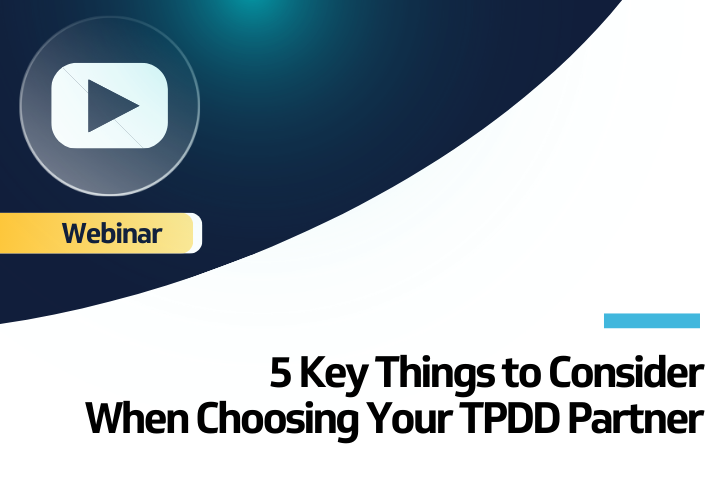 Webinar

5 Key Things to Consider When Choosing Your TPDD Partner